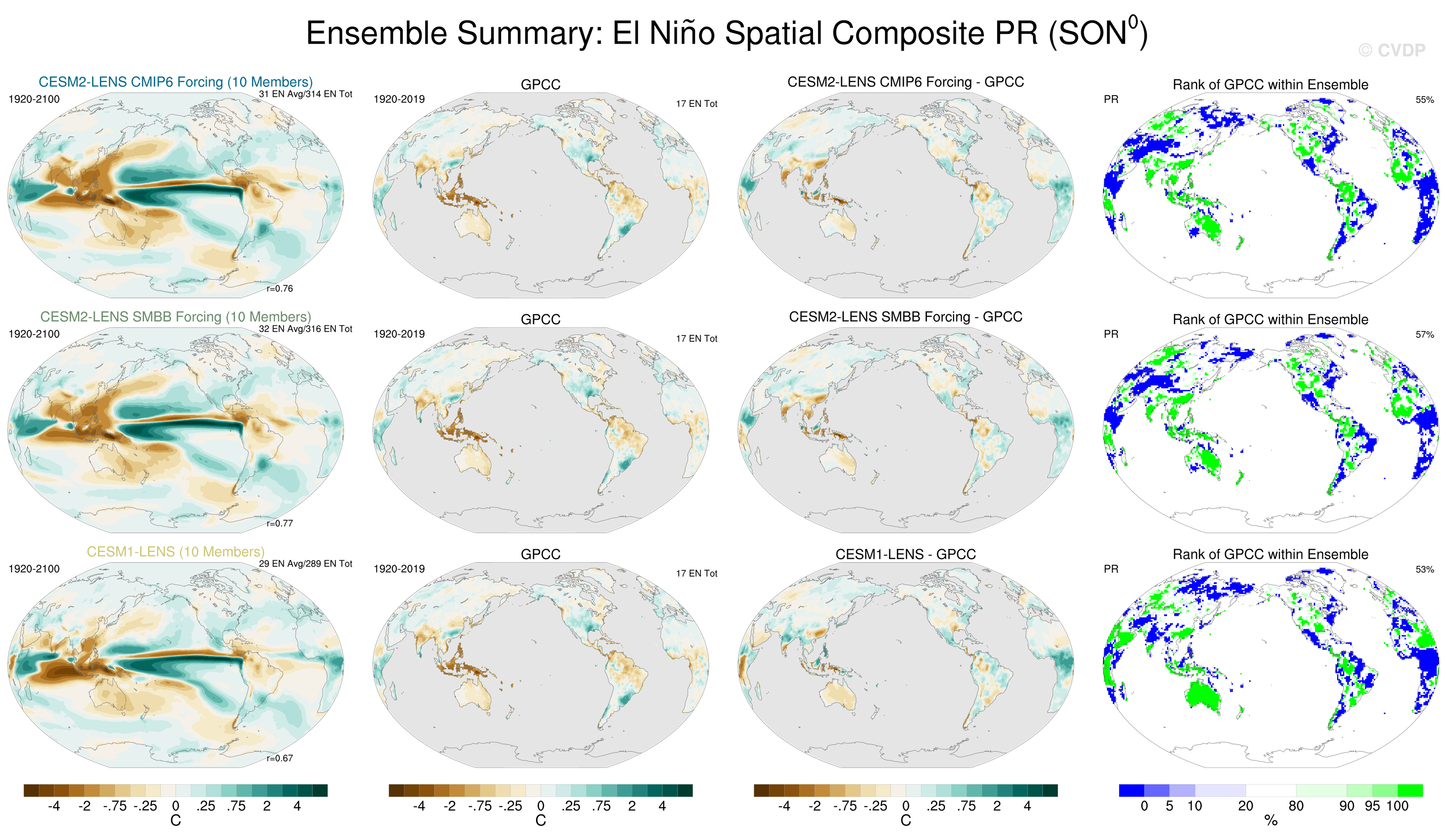 Ensemble Summary: El Niño Spatial Composite PR (SON$^0$)

© CVDP

CESM2-LENS CMIP6 Forcing (10 Members)
1920-2100
31 EN Avg/314 EN Tot
r=0.76

GPCC
1920-2019
17 EN Tot

CESM2-LENS CMIP6 Forcing - GPCC

Rank of GPCC within Ensemble
PR
55%

CESM2-LENS SMBB Forcing (10 Members)
1920-2100
32 EN Avg/316 EN Tot
r=0.77

GPCC
1920-2019
17 EN Tot

CESM2-LENS SMBB Forcing - GPCC

Rank of GPCC within Ensemble
PR
57%

CESM1-LENS (10 Members)
1920-2100
29 EN Avg/289 EN Tot
r=0.67

GPCC
1920-2019
17 EN Tot

CESM1-LENS - GPCC

Rank of GPCC within Ensemble
PR
53%

-4 -2 -.75 -.25 0 .25 .75 2 4
C

-4 -2 -.75 -.25 0 .25 .75 2 4
C

-4 -2 -.75 -.25 0 .25 .75 2 4
C

0 5 10 20 80 90 95 100
%